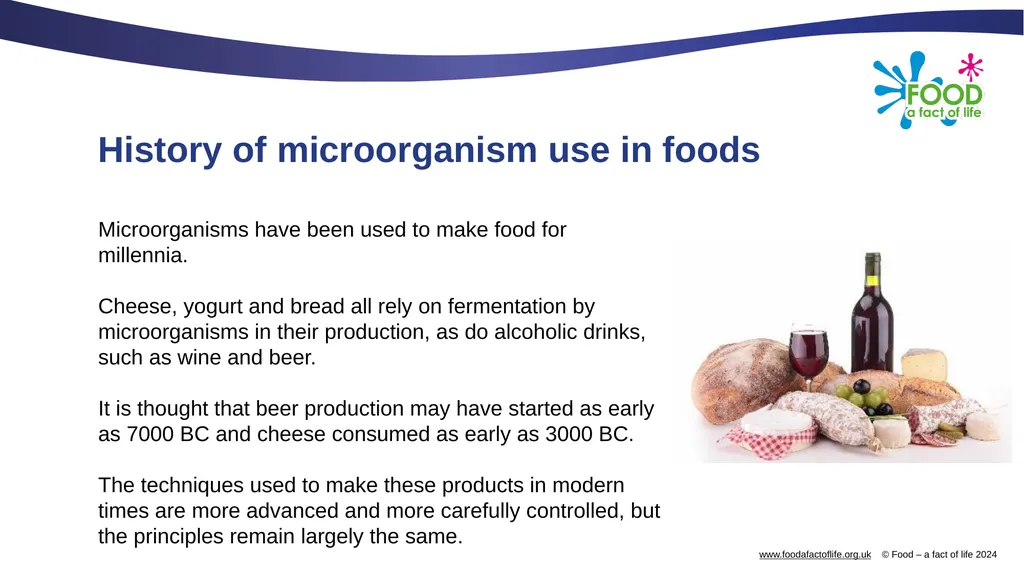 FOOD
a fact of life

History of microorganism use in foods

Microorganisms have been used to make food for millennia.

Cheese, yogurt and bread all rely on fermentation by microorganisms in their production, as do alcoholic drinks, such as wine and beer.

It is thought that beer production may have started as early as 7000 BC and cheese consumed as early as 3000 BC.

The techniques used to make these products in modern times are more advanced and more carefully controlled, but the principles remain largely the same.

www.foodafactoflife.org.uk © Food – a fact of life 2024